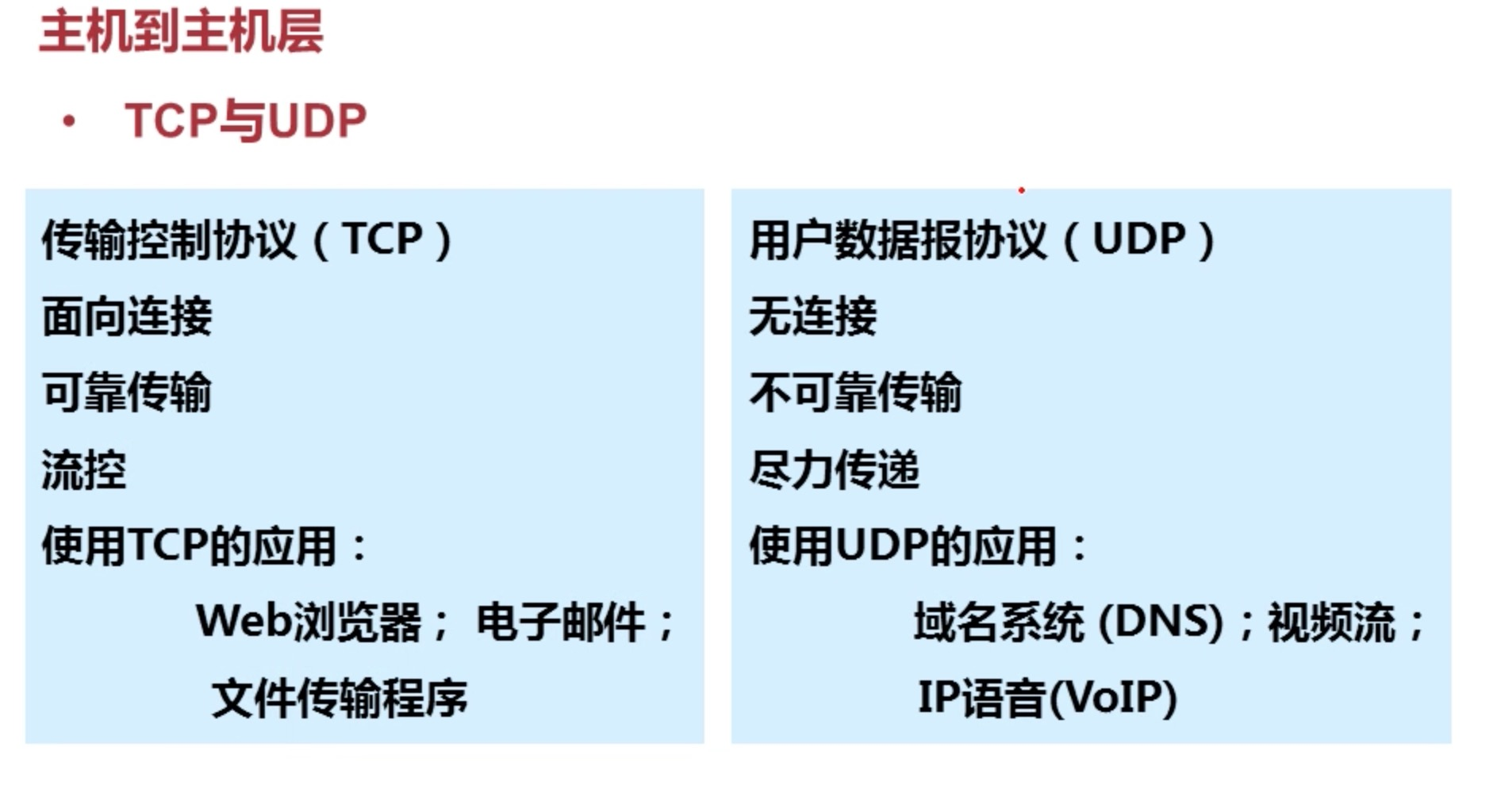 主机到主机层

• TCP与UDP

传输控制协议（TCP）
面向连接
可靠传输
流控
使用TCP的应用：
Web浏览器； 电子邮件；
文件传输程序

用户数据报协议（UDP）
无连接
不可靠传输
尽力传递
使用UDP的应用：
域名系统 (DNS)；视频流；
IP语音(VoIP)